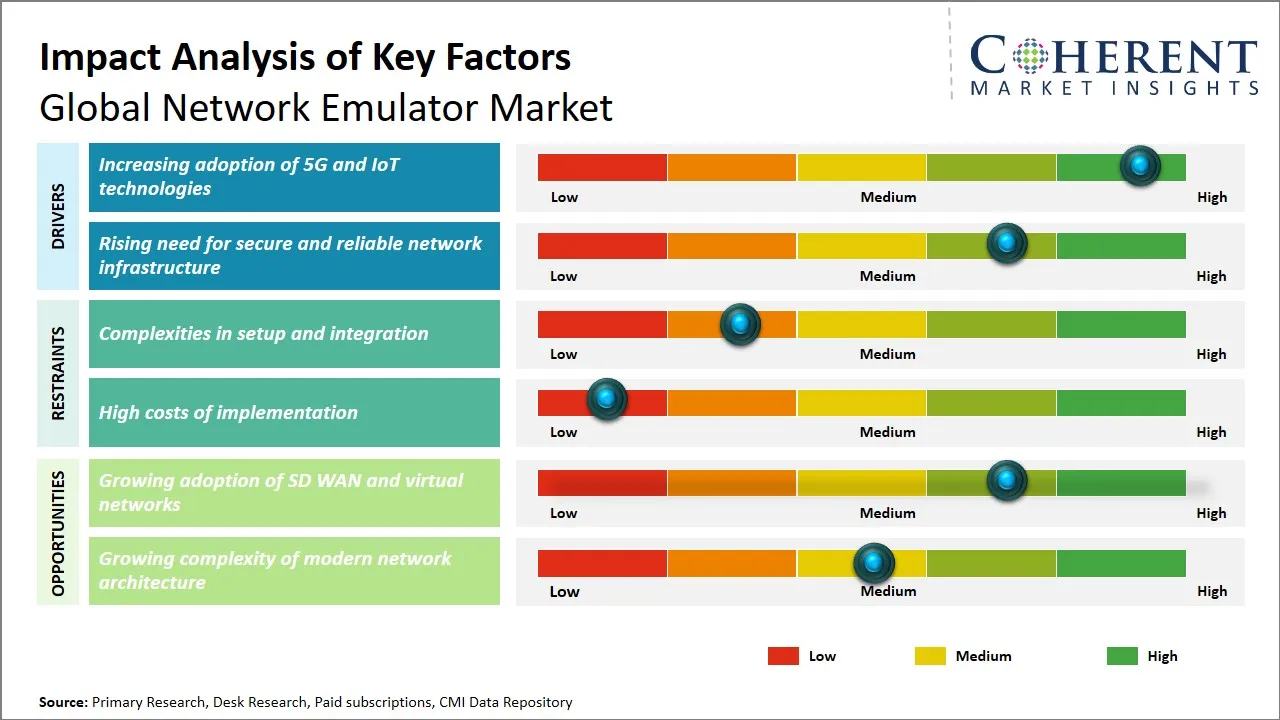 Impact Analysis of Key Factors
Global Network Emulator Market

COHERENT
MARKET INSIGHTS

DRIVERS

Increasing adoption of 5G and IoT technologies

Low Medium High

Rising need for secure and reliable network infrastructure

Low Medium High

RESTRAINTS

Complexities in setup and integration

Low Medium High

High costs of implementation

Low Medium High

OPPORTUNITIES

Growing adoption of SD WAN and virtual networks

Low Medium High

Growing complexity of modern network architecture

Low Medium High

Low Medium High

Source: Primary Research, Desk Research, Paid subscriptions, CMI Data Repository